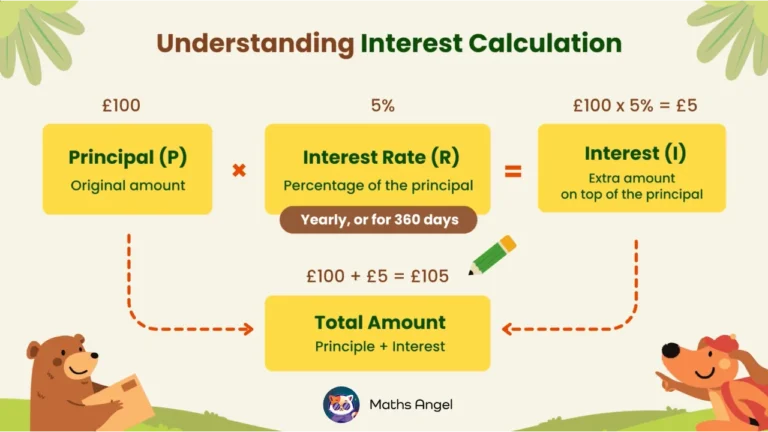 Understanding Interest Calculation

£100

Principal (P)
Original amount

×

5%

Interest Rate (R)
Percentage of the principal

Yearly, or for 360 days

=

£100 x 5% = £5

Interest (I)
Extra amount on top of the principal

£100 + £5 = £105

Total Amount
Principle + Interest

Maths Angel